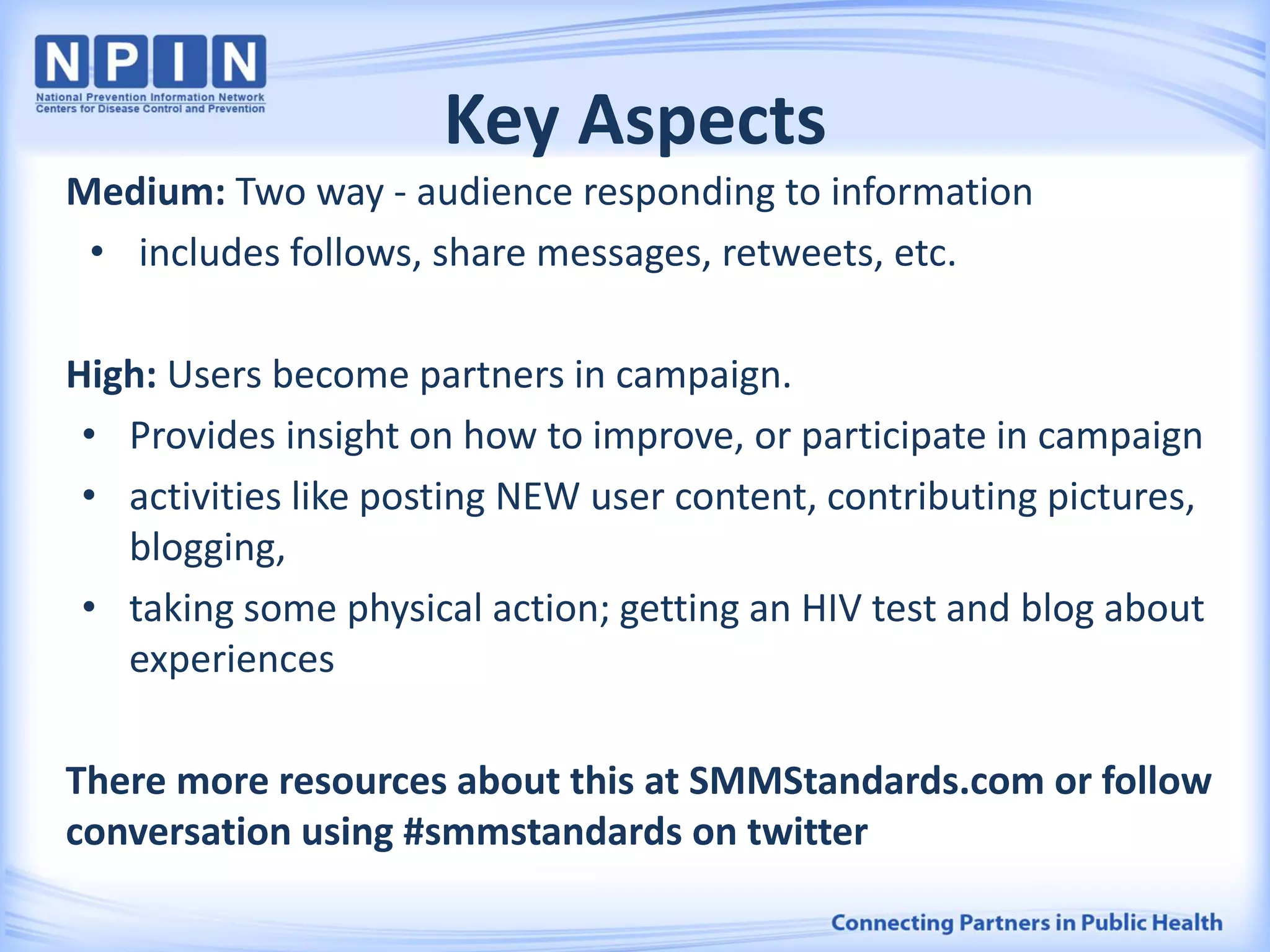 NPIN
National Prevention Information Network
Centers for Disease Control and Prevention

Key Aspects

Medium: Two way - audience responding to information
• includes follows, share messages, retweets, etc.

High: Users become partners in campaign.
• Provides insight on how to improve, or participate in campaign
• activities like posting NEW user content, contributing pictures, blogging,
• taking some physical action; getting an HIV test and blog about experiences

There more resources about this at SMMStandards.com or follow conversation using #smmstandards on twitter

Connecting Partners in Public Health